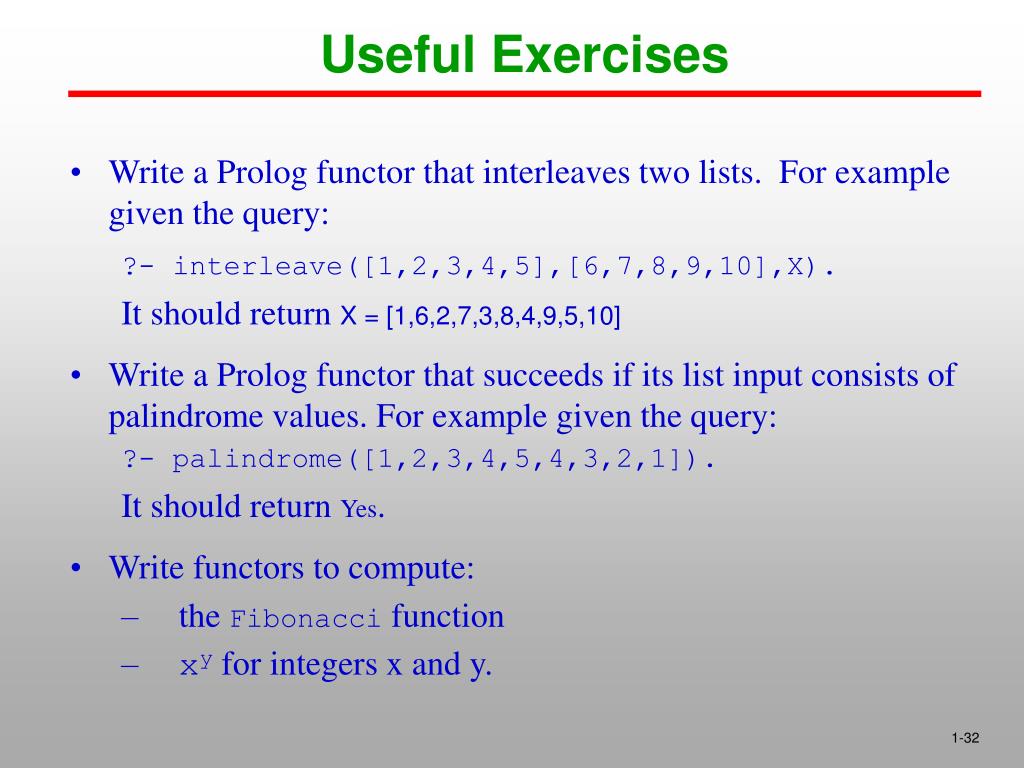 Useful Exercises

• Write a Prolog functor that interleaves two lists. For example given the query:

?- interleave([1,2,3,4,5],[6,7,8,9,10],X).

It should return X = [1,6,2,7,3,8,4,9,5,10]

• Write a Prolog functor that succeeds if its list input consists of palindrome values. For example given the query:

?- palindrome([1,2,3,4,5,4,3,2,1]).

It should return Yes.

• Write functors to compute:

– the Fibonacci function

– $x^y$ for integers x and y.

1-32